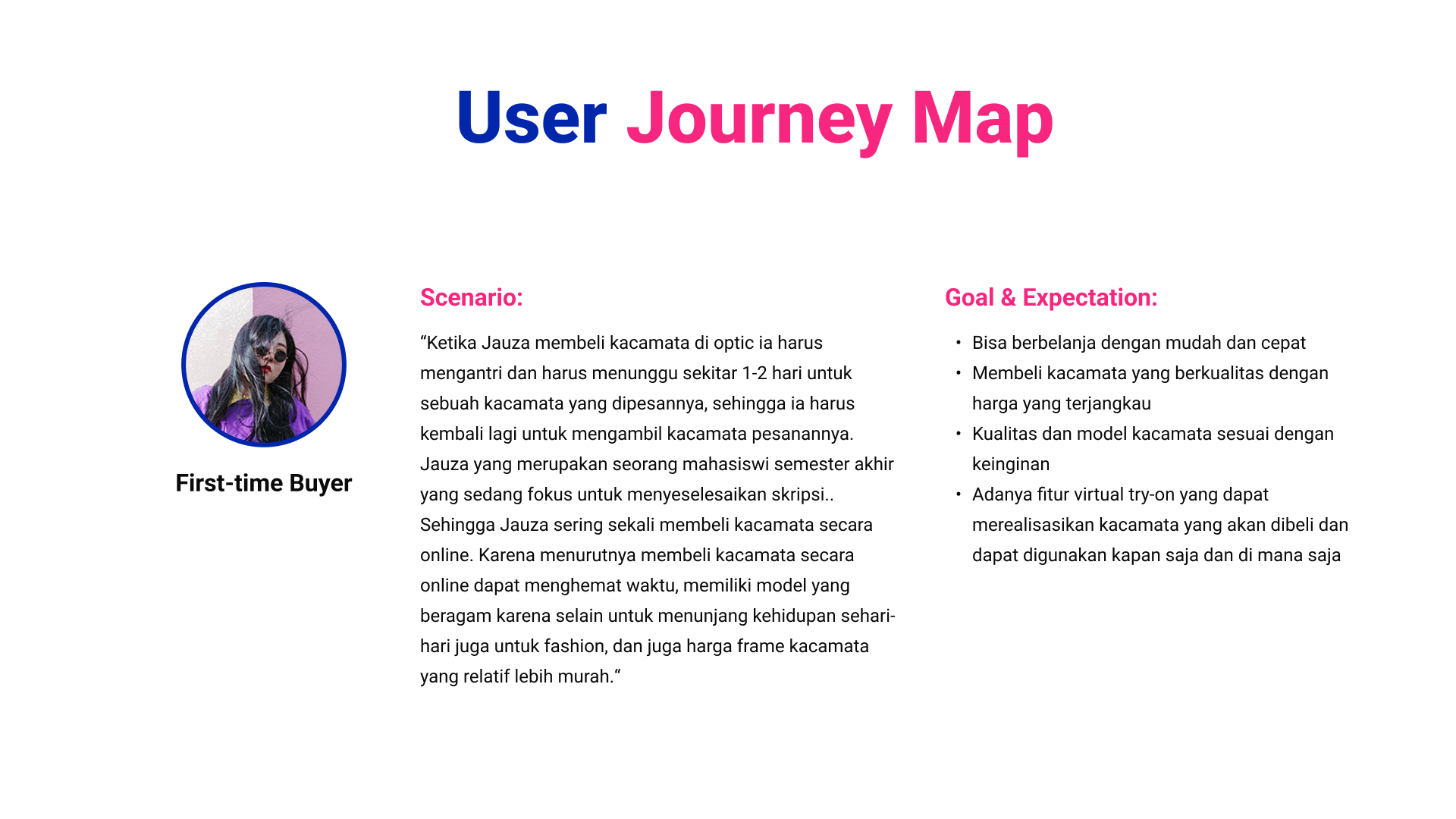 User Journey Map

First-time Buyer

Scenario:

“Ketika Jauza membeli kacamata di optic ia harus mengantri dan harus menunggu sekitar 1-2 hari untuk sebuah kacamata yang dipesannya, sehingga ia harus kembali lagi untuk mengambil kacamata pesanannya. Jauza yang merupakan seorang mahasiswi semester akhir yang sedang fokus untuk menyeselesaikan skripsi.. Sehingga Jauza sering sekali membeli kacamata secara online. Karena menurutnya membeli kacamata secara online dapat menghemat waktu, memiliki model yang beragam karena selain untuk menunjang kehidupan sehari-hari juga untuk fashion, dan juga harga frame kacamata yang relatif lebih murah.“

Goal & Expectation:

• Bisa berbelanja dengan mudah dan cepat
• Membeli kacamata yang berkualitas dengan harga yang terjangkau
• Kualitas dan model kacamata sesuai dengan keinginan
• Adanya fitur virtual try-on yang dapat merealisasikan kacamata yang akan dibeli dan dapat digunakan kapan saja dan di mana saja